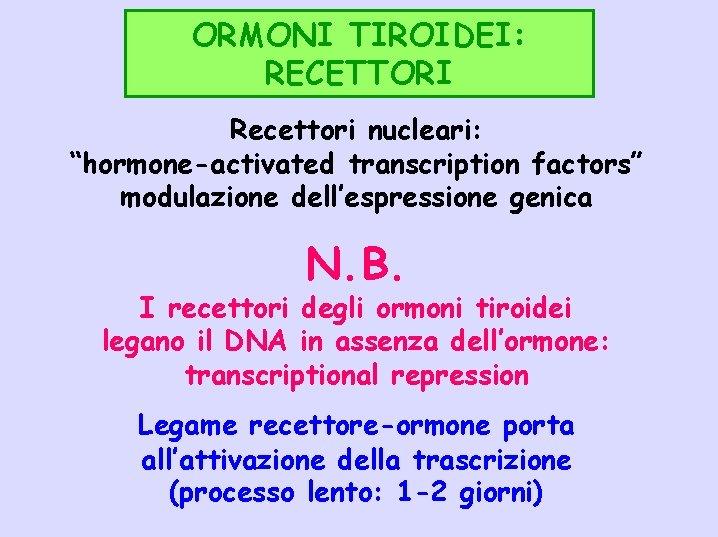 ORMONI TIROIDEI: RECETTORI

Recettori nucleari:
“hormone-activated transcription factors”
modulazione dell’espressione genica

N.B.

I recettori degli ormoni tiroidei legano il DNA in assenza dell’ormone: transcriptional repression

Legame recettore-ormone porta all’attivazione della trascrizione (processo lento: 1-2 giorni)